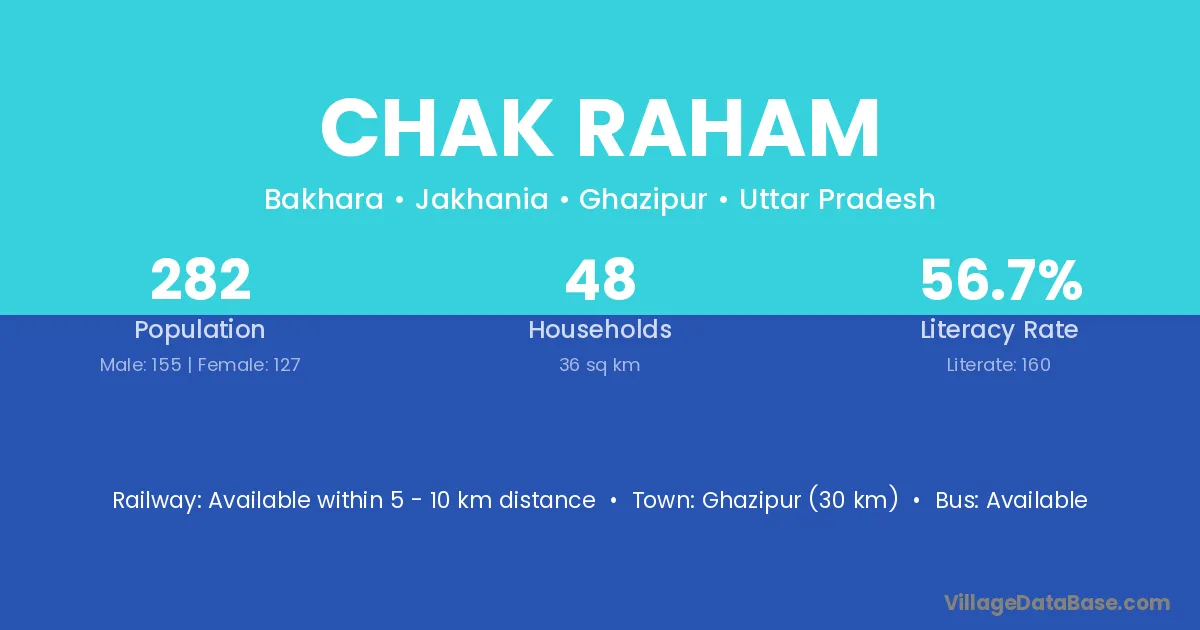 CHAK RAHAM

Bakhara • Jakhania • Ghazipur • Uttar Pradesh

282
Population
Male: 155 | Female: 127

48
Households
36 sq km

56.7%
Literacy Rate
Literate: 160

Railway: Available within 5 - 10 km distance • Town: Ghazipur (30 km) • Bus: Available

VillageDataBase.com